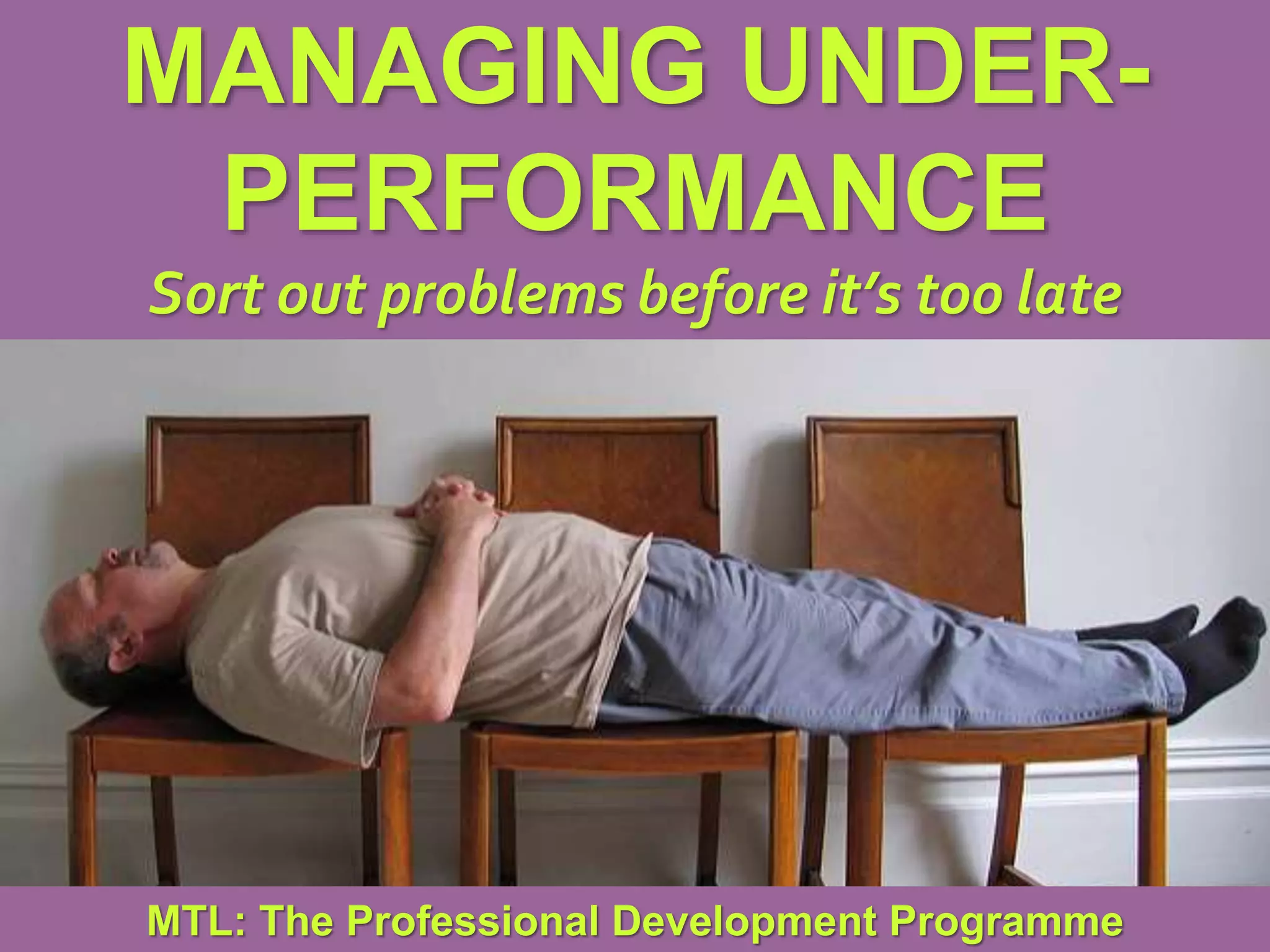 MANAGING UNDER-PERFORMANCE

Sort out problems before it's too late

MTL: The Professional Development Programme